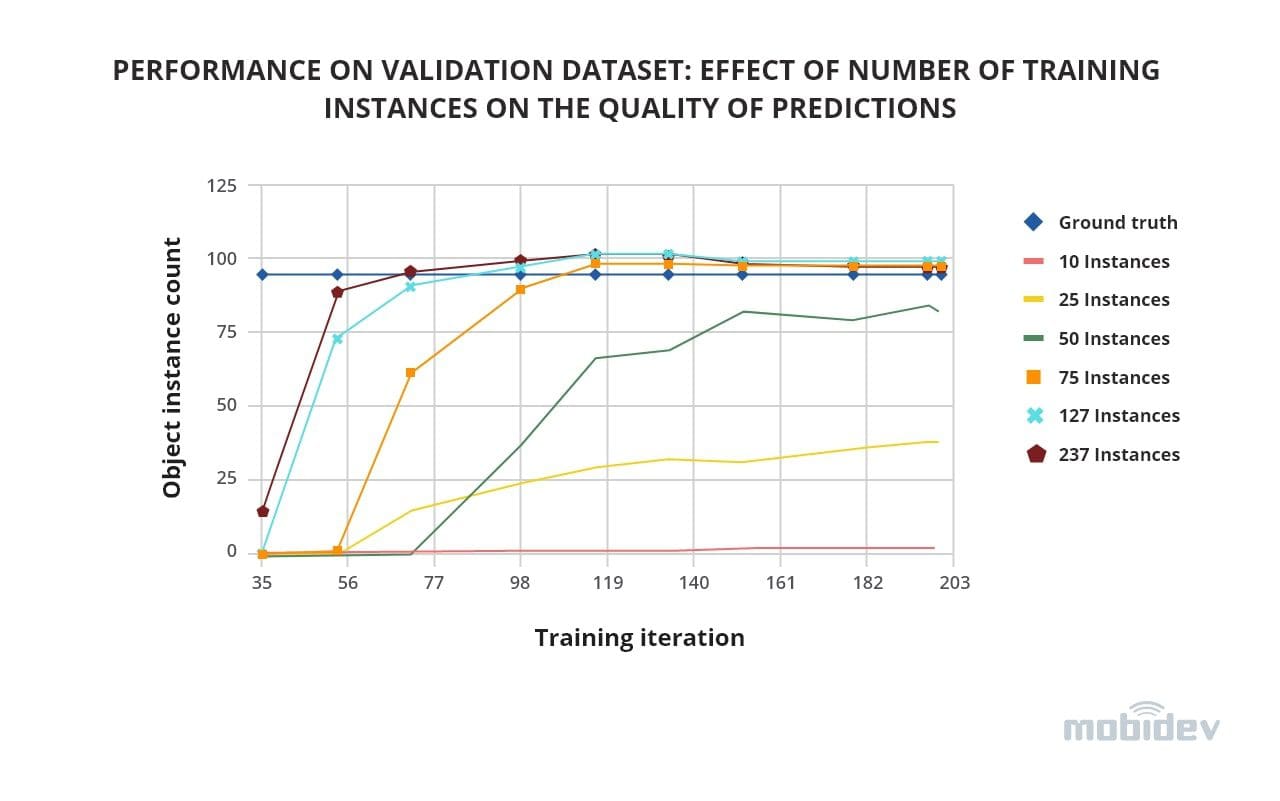 PERFORMANCE ON VALIDATION DATASET: EFFECT OF NUMBER OF TRAINING INSTANCES ON THE QUALITY OF PREDICTIONS

Object instance count

125
100
75
50
25
0

35 56 77 98 119 140 161 182 203

Training iteration

Ground truth
10 Instances
25 Instances
50 Instances
75 Instances
127 Instances
237 Instances

mobidev